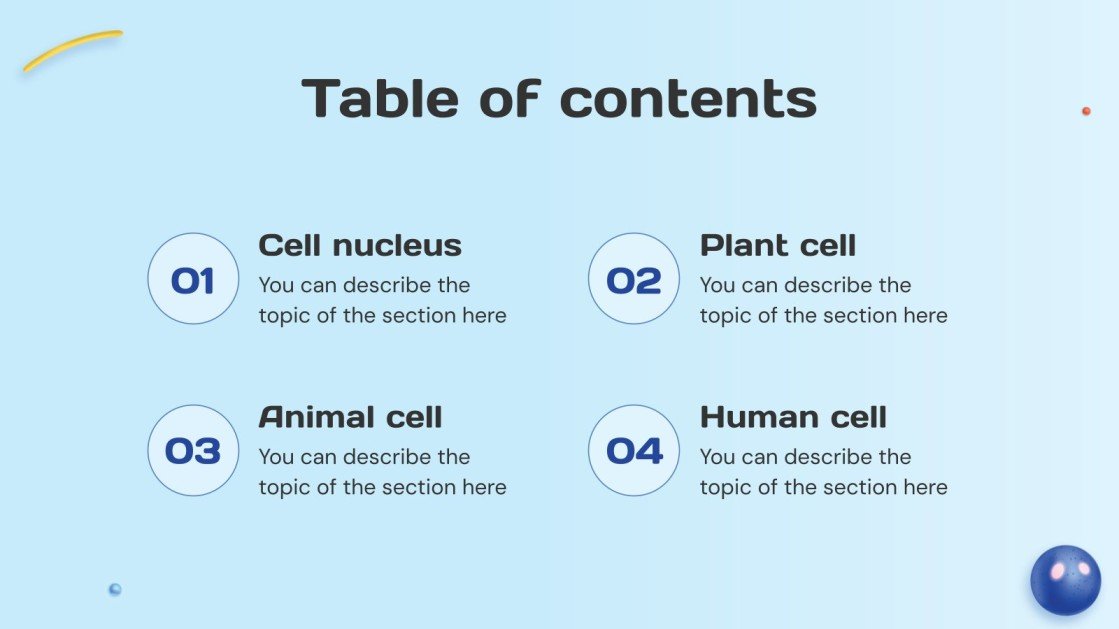 Table of contents

01
Cell nucleus
You can describe the topic of the section here

02
Plant cell
You can describe the topic of the section here

03
Animal cell
You can describe the topic of the section here

04
Human cell
You can describe the topic of the section here